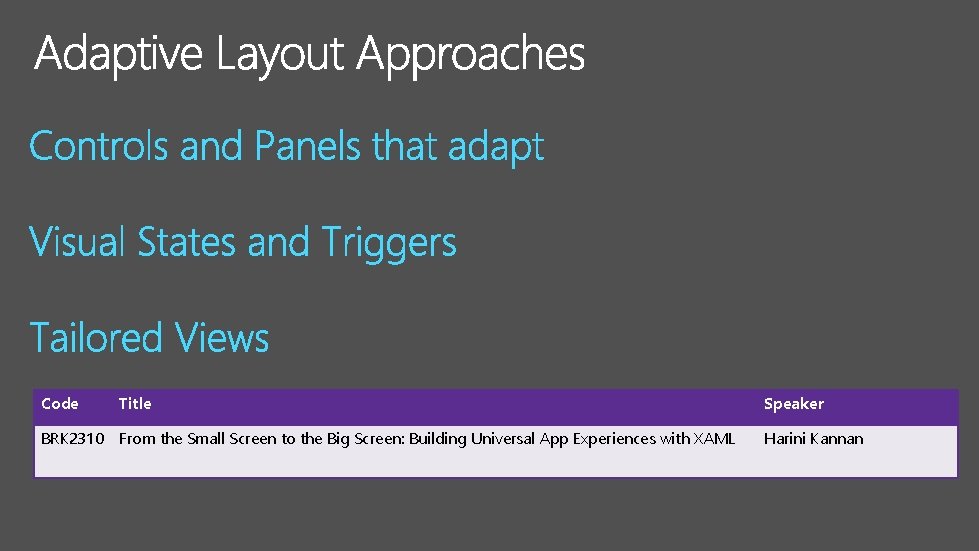 Adaptive Layout Approaches

Controls and Panels that adapt

Visual States and Triggers

Tailored Views

| Code | Title | Speaker |
|---|---|---|
| BRK2310 | From the Small Screen to the Big Screen: Building Universal App Experiences with XAML | Harini Kannan |